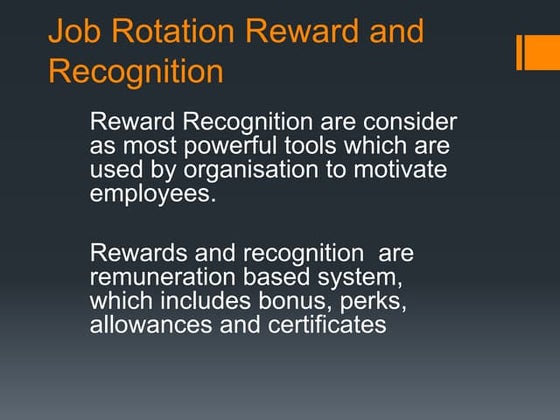 Job Rotation Reward and Recognition

Reward Recognition are consider as most powerful tools which are used by organisation to motivate employees.

Rewards and recognition  are remuneration based system, which includes bonus, perks, allowances and certificates